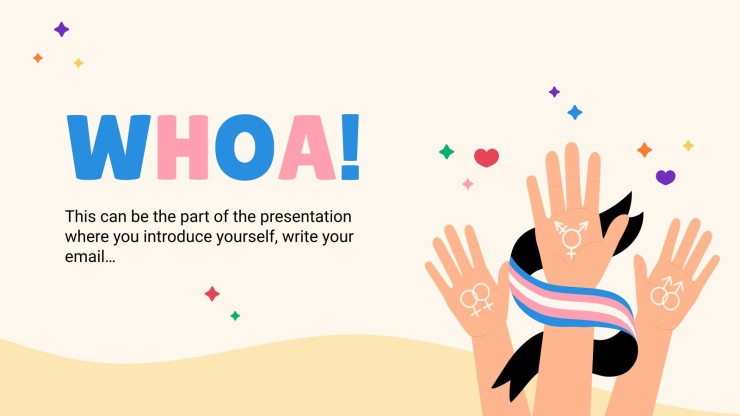 WHOA!

This can be the part of the presentation where you introduce yourself, write your email…